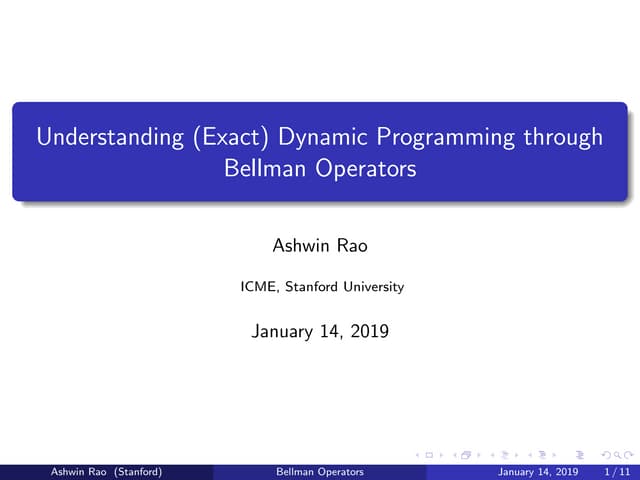 Understanding (Exact) Dynamic Programming through Bellman Operators

Ashwin Rao

ICME, Stanford University

January 14, 2019

Ashwin Rao (Stanford) Bellman Operators January 14, 2019 1 / 11